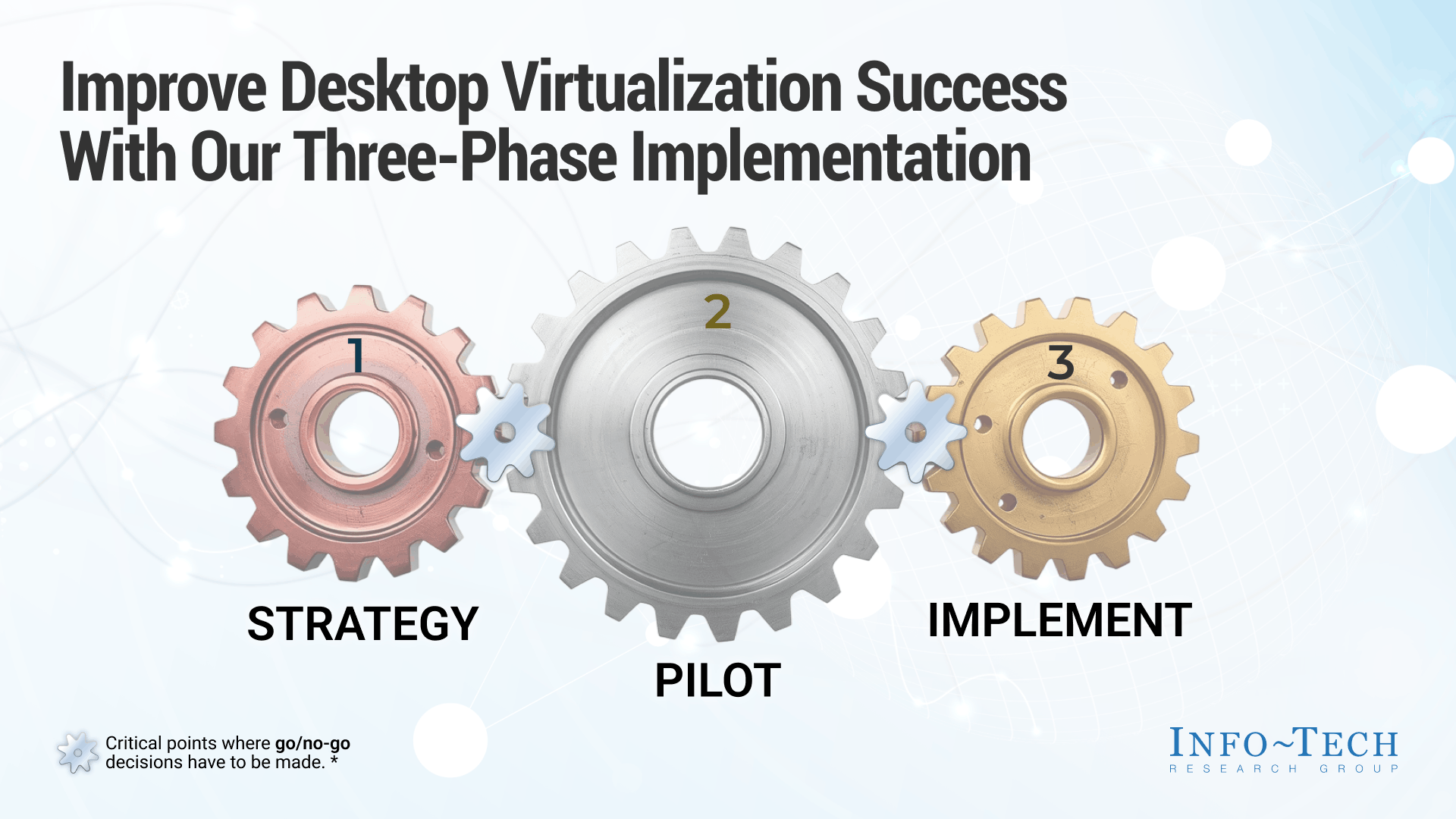 Improve Desktop Virtualization Success With Our Three-Phase Implementation

1

2

3

STRATEGY

PILOT

IMPLEMENT

Critical points where go/no-go decisions have to be made. *

INFO~TECH
RESEARCH GROUP